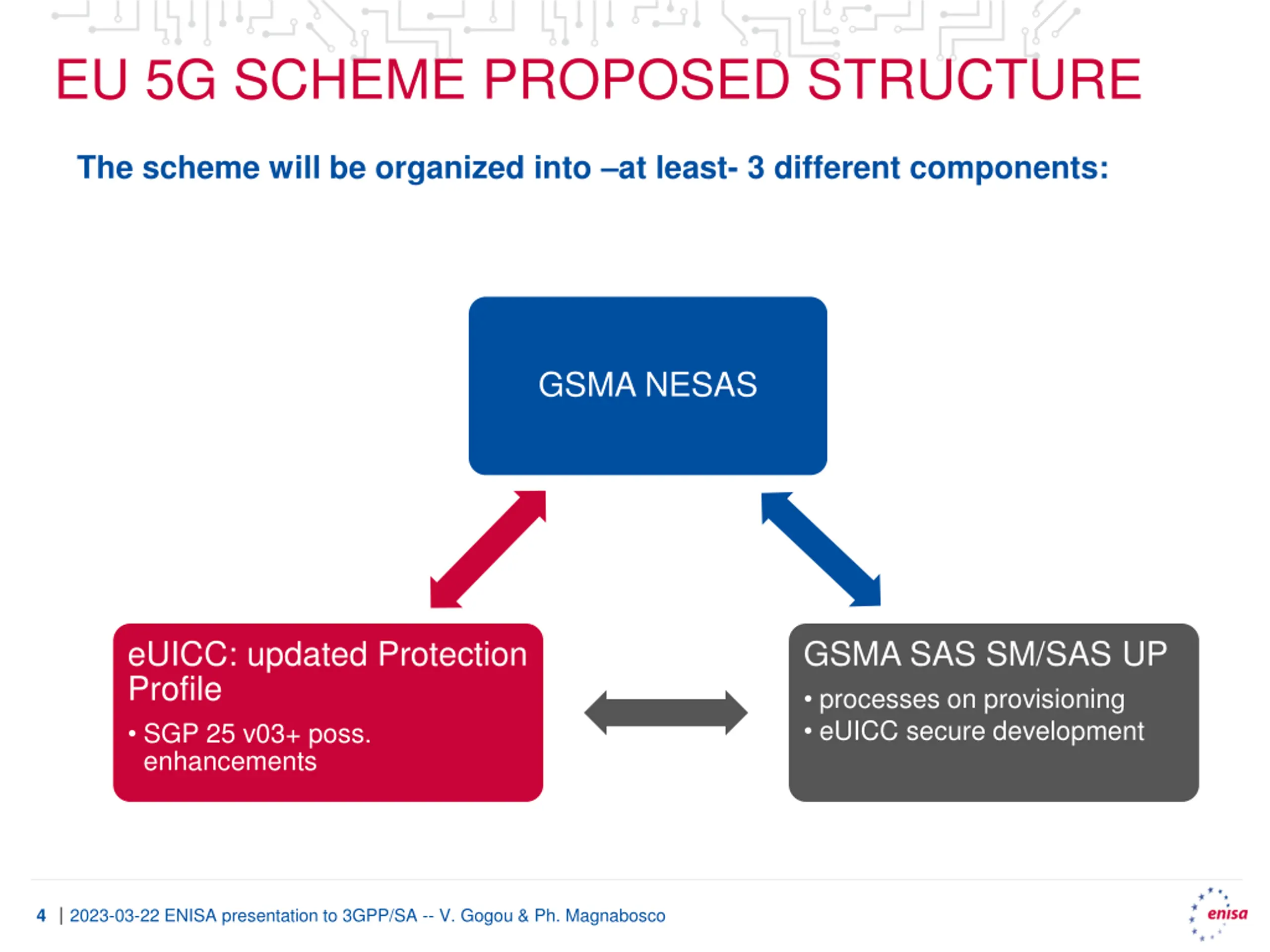 EU 5G SCHEME PROPOSED STRUCTURE

The scheme will be organized into –at least- 3 different components:

GSMA NESAS

eUICC: updated Protection Profile

• SGP 25 v03+ poss. enhancements

GSMA SAS SM/SAS UP

• processes on provisioning
• eUICC secure development

4 | 2023-03-22 ENISA presentation to 3GPP/SA -- V. Gogou & Ph. Magnabosco

enisa